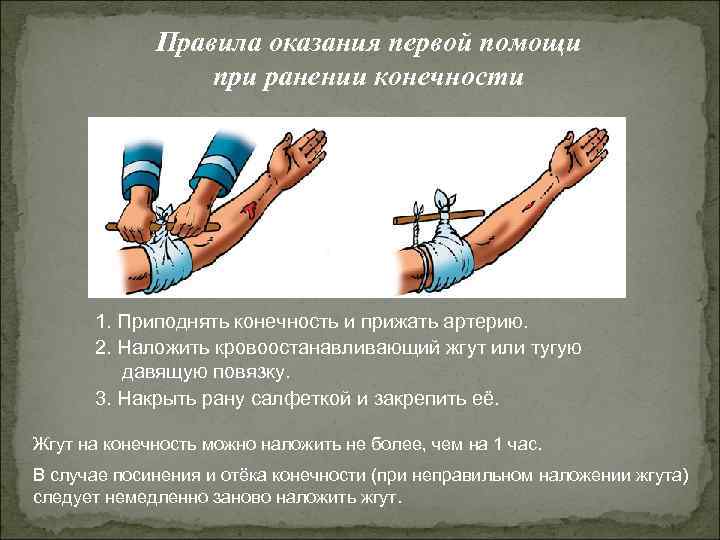 Правила оказания первой помощи при ранении конечности

1. Приподнять конечность и прижать артерию.

2. Наложить кровоостанавливающий жгут или тугую давящую повязку.

3. Накрыть рану салфеткой и закрепить её.

Жгут на конечность можно наложить не более, чем на 1 час.

В случае посинения и отёка конечности (при неправильном наложении жгута) следует немедленно заново наложить жгут.